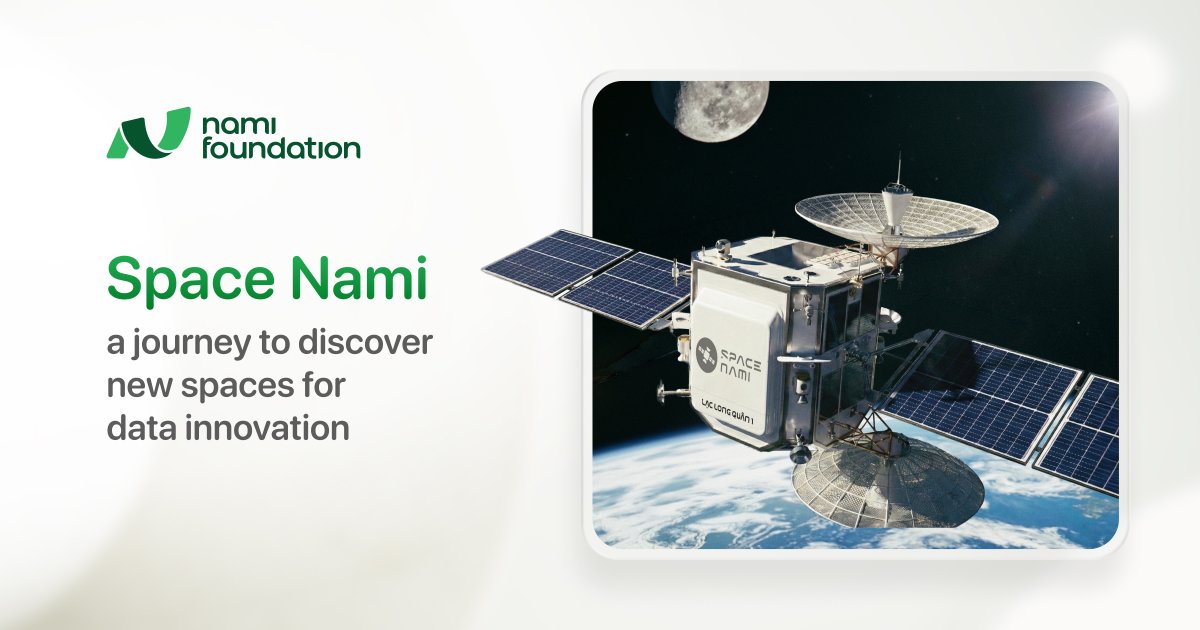 nami foundation

Space Nami

a journey to discover new spaces for data innovation

SPACE NAMI

LAC LONG QUAN 1